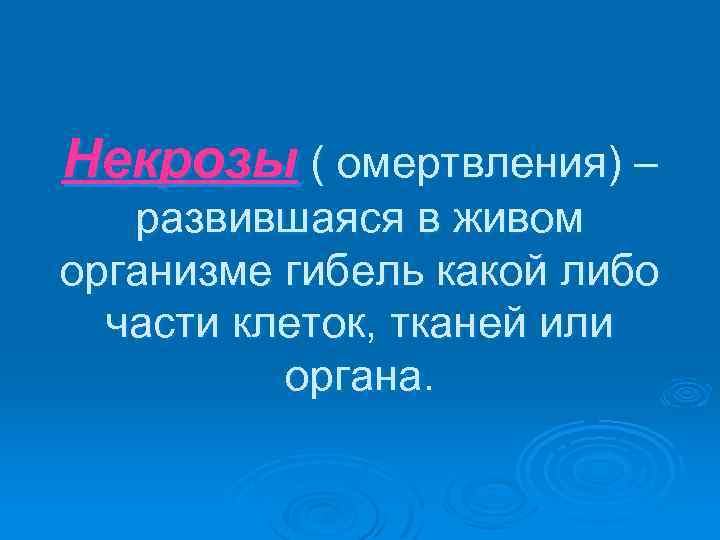 Некрозы ( омертвления) – развившаяся в живом организме гибель какой либо части клеток, тканей или органа.